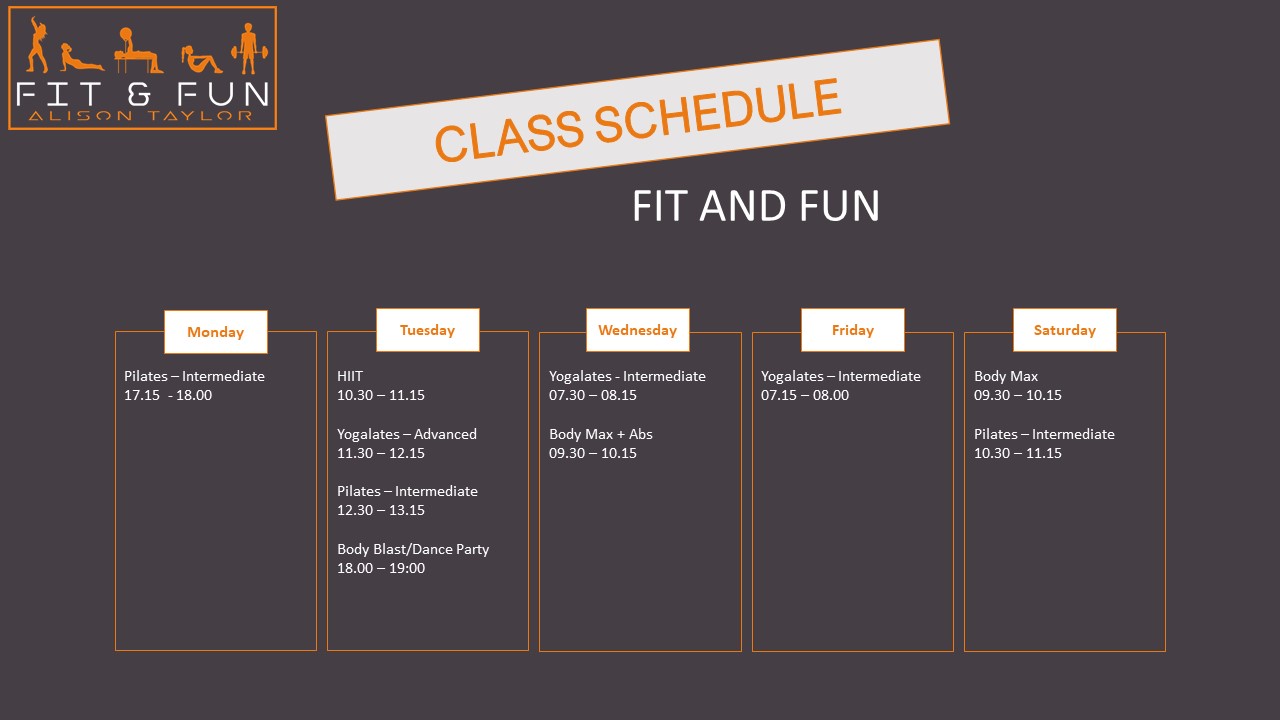 FIT & FUN
ALISON TAYLOR

CLASS SCHEDULE

FIT AND FUN

Monday

Pilates – Intermediate
17.15 - 18.00

Tuesday

HIIT
10.30 – 11.15

Yogalates – Advanced
11.30 – 12.15

Pilates – Intermediate
12.30 – 13.15

Body Blast/Dance Party
18.00 – 19:00

Wednesday

Yogalates - Intermediate
07.30 – 08.15

Body Max + Abs
09.30 – 10.15

Friday

Yogalates – Intermediate
07.15 – 08.00

Saturday

Body Max
09.30 – 10.15

Pilates – Intermediate
10.30 – 11.15